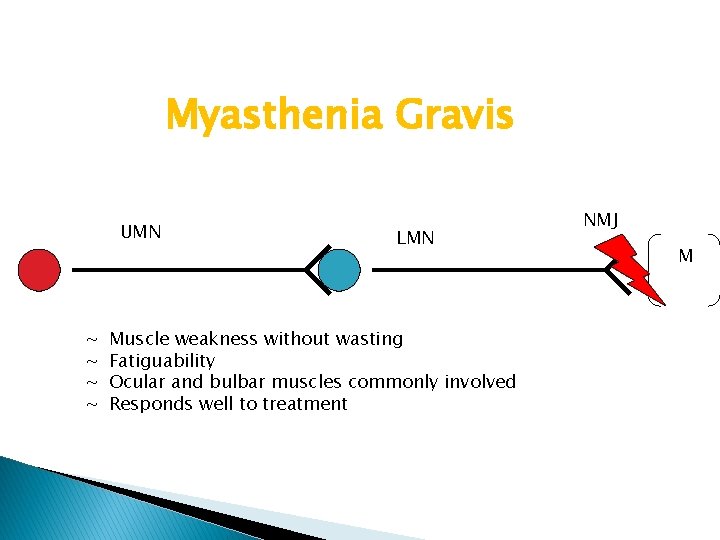 Myasthenia Gravis

UMN

LMN

NMJ

M

~ Muscle weakness without wasting
~ Fatiguability
~ Ocular and bulbar muscles commonly involved
~ Responds well to treatment